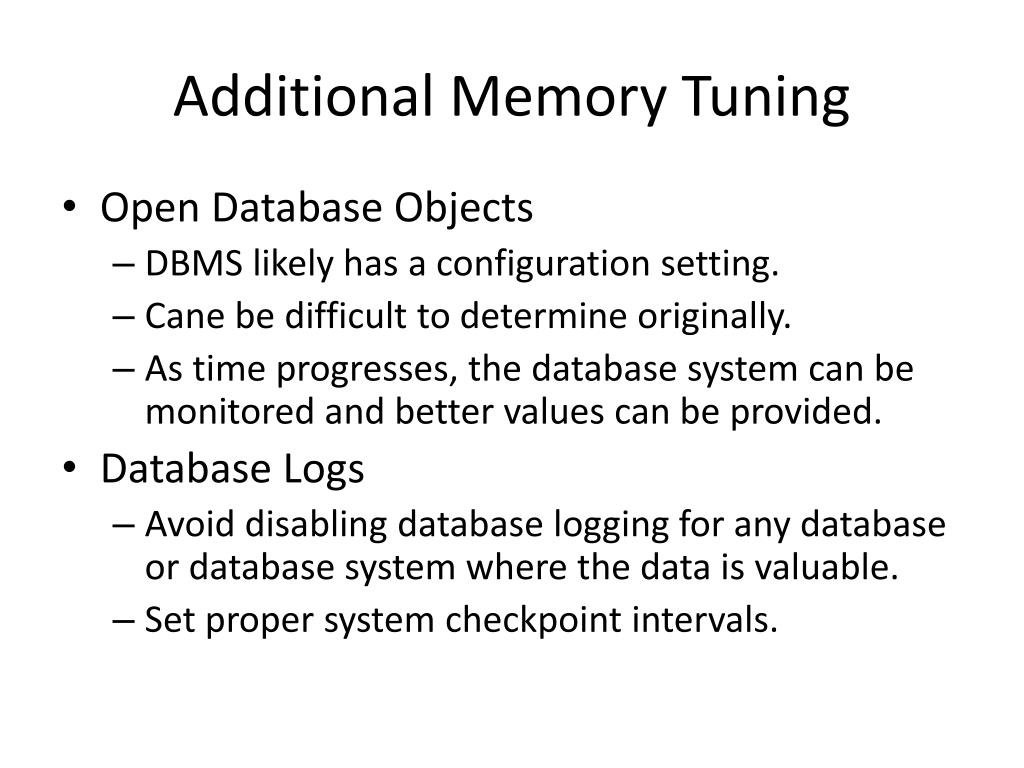 Additional Memory Tuning

• Open Database Objects
– DBMS likely has a configuration setting.
– Cane be difficult to determine originally.
– As time progresses, the database system can be monitored and better values can be provided.

• Database Logs
– Avoid disabling database logging for any database or database system where the data is valuable.
– Set proper system checkpoint intervals.